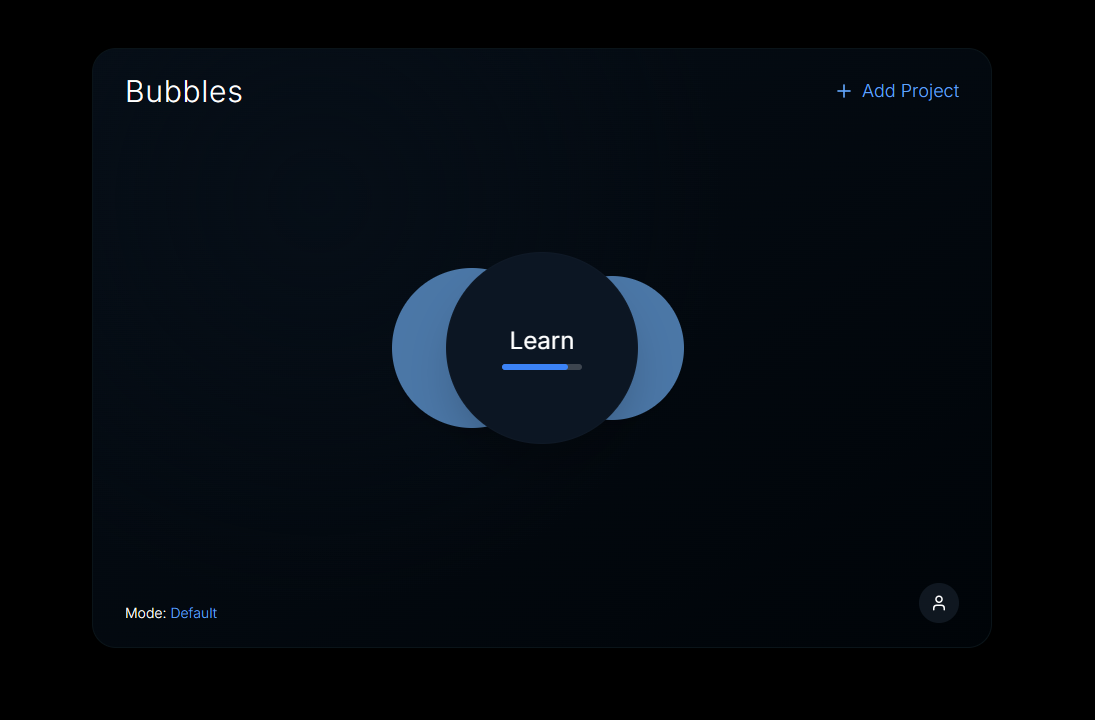 Bubbles

+ Add Project

Learn

Mode: Default